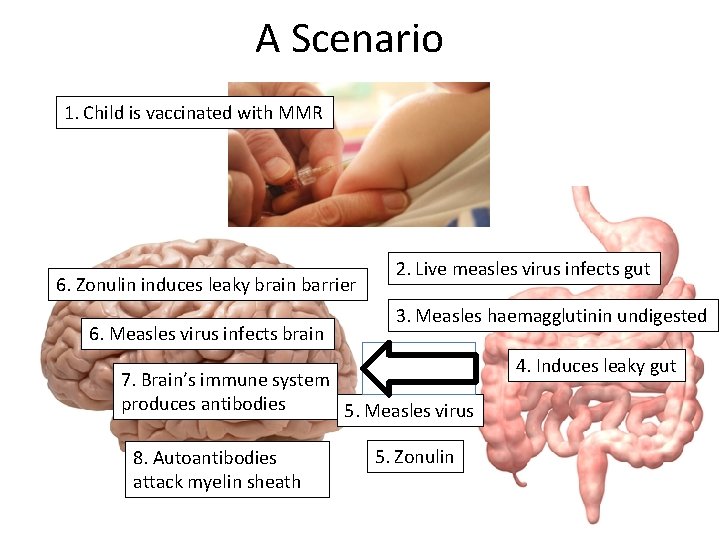 A Scenario

1. Child is vaccinated with MMR

2. Live measles virus infects gut

3. Measles haemagglutinin undigested

4. Induces leaky gut

5. Measles virus

5. Zonulin

6. Zonulin induces leaky brain barrier

6. Measles virus infects brain

7. Brain's immune system produces antibodies

8. Autoantibodies attack myelin sheath